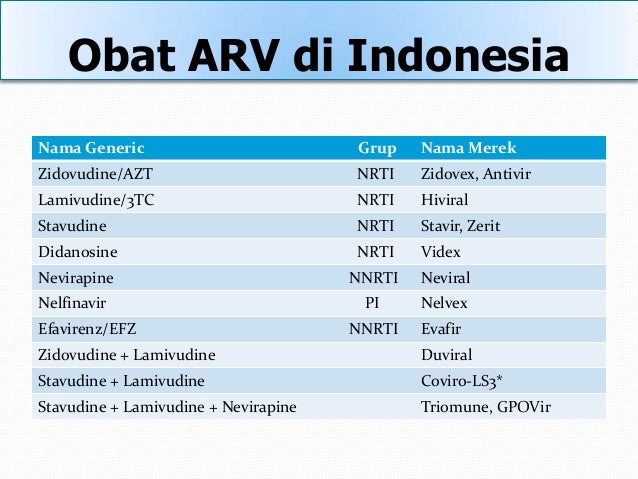 Obat ARV di Indonesia

| Nama Generic | Grup | Nama Merek |
|---|---|---|
| Zidovudine/AZT | NRTI | Zidovex, Antivir |
| Lamivudine/3TC | NRTI | Hiviral |
| Stavudine | NRTI | Stavir, Zerit |
| Didanosine | NRTI | Videx |
| Nevirapine | NNRTI | Neviral |
| Nelfinavir | PI | Nelvex |
| Efavirenz/EFZ | NNRTI | Evafir |
| Zidovudine + Lamivudine | | Duviral |
| Stavudine + Lamivudine | | Coviro-LS3* |
| Stavudine + Lamivudine + Nevirapine | | Triomune, GPOVir |